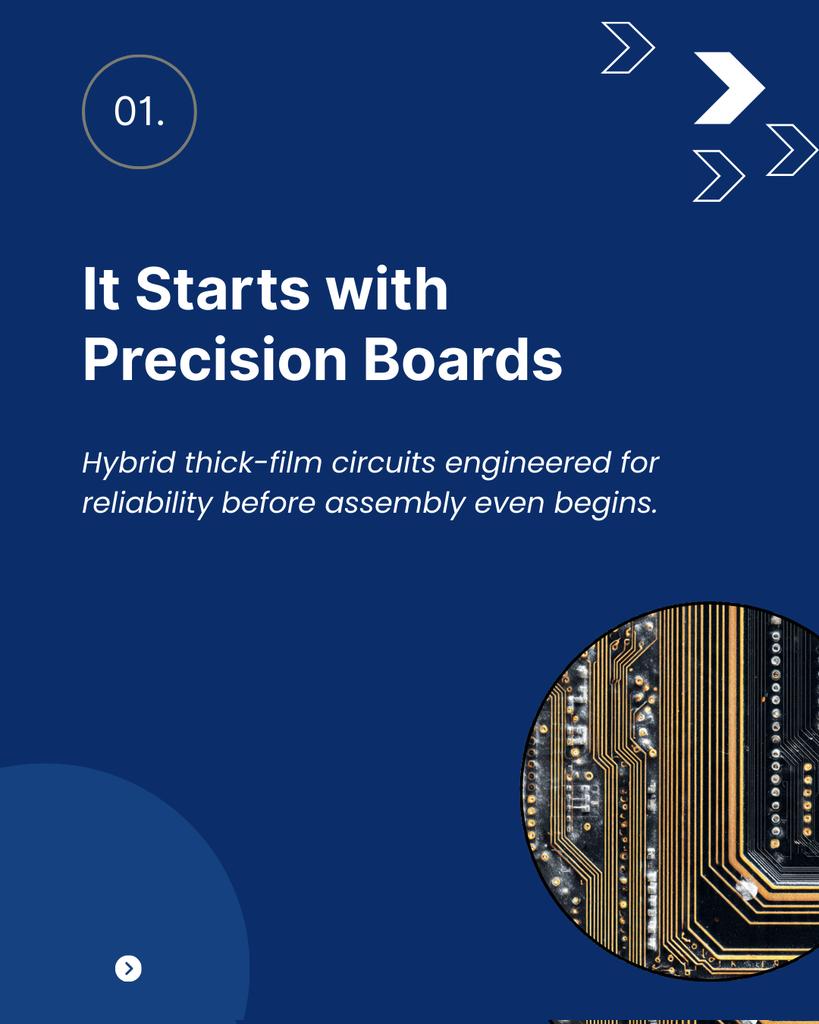 01.

It Starts with Precision Boards

Hybrid thick-film circuits engineered for reliability before assembly even begins.